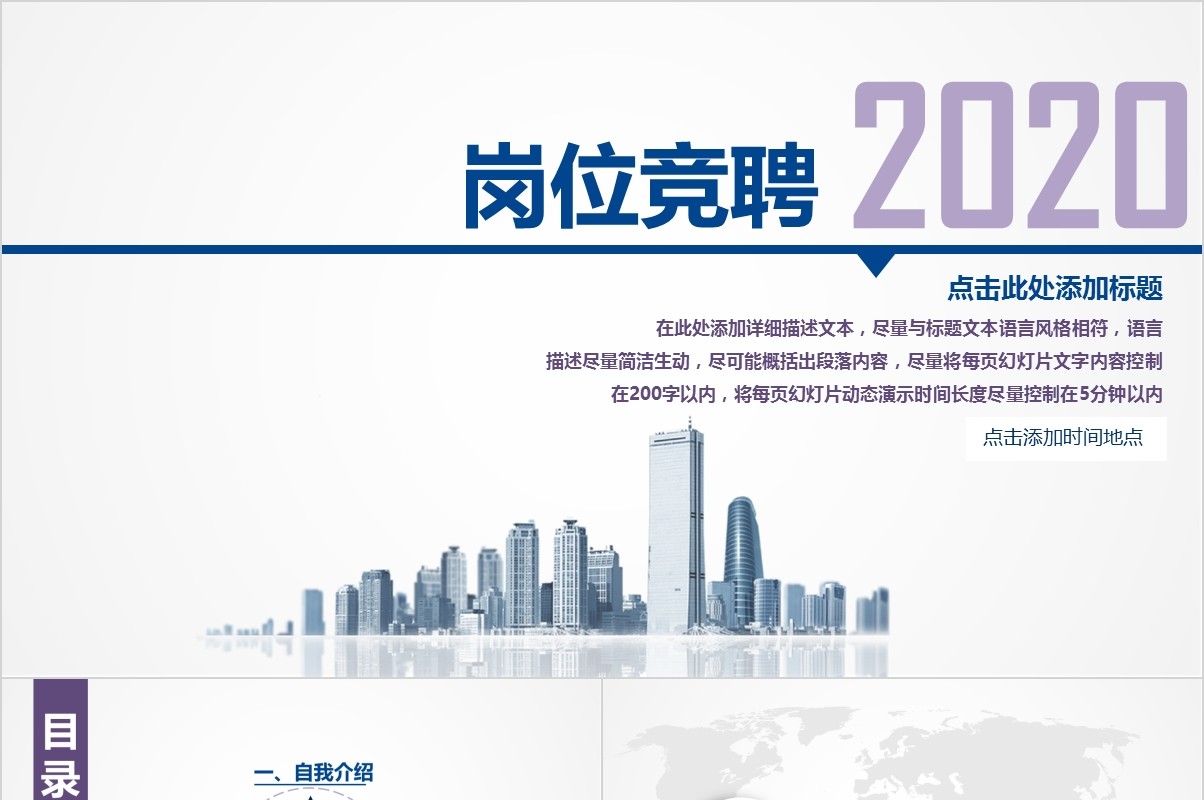 岗位竞聘 2020

点击此处添加标题

在此处添加详细描述文本，尽量与标题文本语言风格相符，语言描述尽量简洁生动，尽可能概括出段落内容，尽量将每页幻灯片文字内容控制在200字以内，将每页幻灯片动态演示时间长度尽量控制在5分钟以内

点击添加时间地点

目录

一、自我介绍